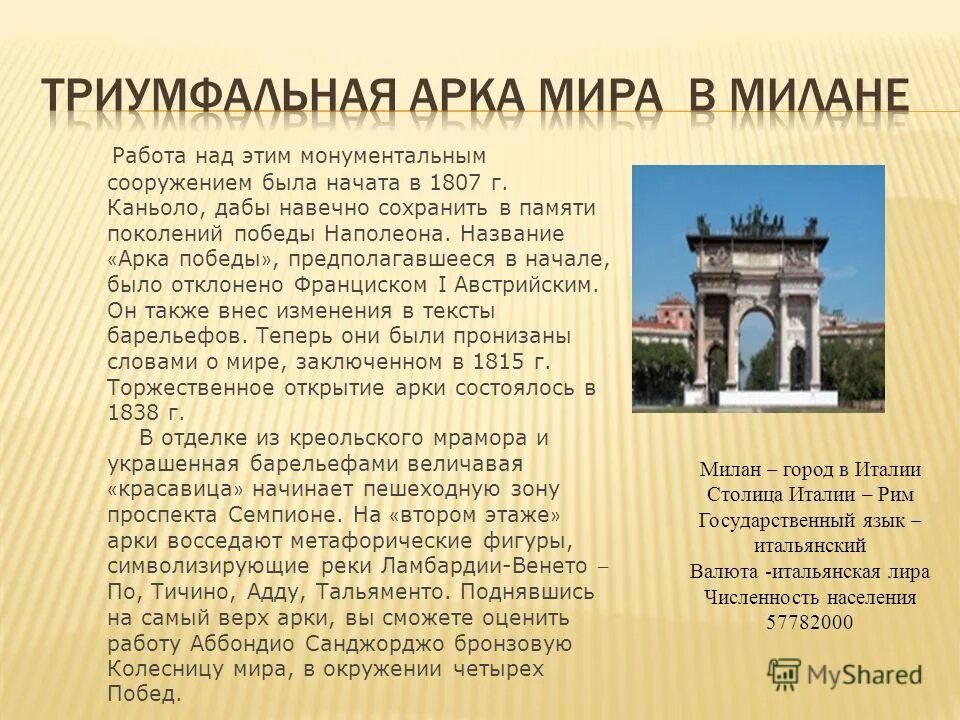 ТРИУМФАЛЬНАЯ АРКА МИРА В МИЛАНЕ

Работа над этим монументальным сооружением была начата в 1807 г. Каньоло, дабы навечно сохранить в памяти поколений победы Наполеона. Название «Арка победы», предполагавшееся в начале, было отклонено Франциском I Австрийским. Он также внес изменения в тексты барельефов. Теперь они были пронизаны словами о мире, заключенном в 1815 г. Торжественное открытие арки состоялось в 1838 г.

В отделке из креольского мрамора и украшенная барельефами величавая «красавица» начинает пешеходную зону проспекта Семпионе. На «втором этаже» арки восседают метафорические фигуры, символизирующие реки Ламбардии-Венето – По, Тичино, Адду, Тальяменто. Поднявшись на самый верх арки, вы сможете оценить работу Аббондио Санджорджо бронзовую Колесницу мира, в окружении четырех Побед.

Милан – город в Италии
Столица Италии – Рим
Государственный язык – итальянский
Валюта -итальянская лира
Численность населения 57782000

MyShared